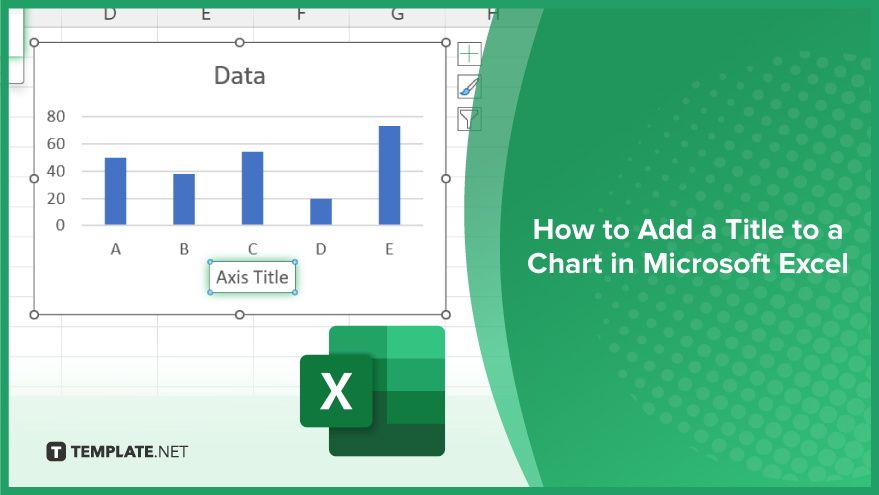 D E F G H

Data

80
60
40
20
0

A B C D E

Axis Title

X

TEMPLATE.NET

How to Add a Title to a Chart in Microsoft Excel